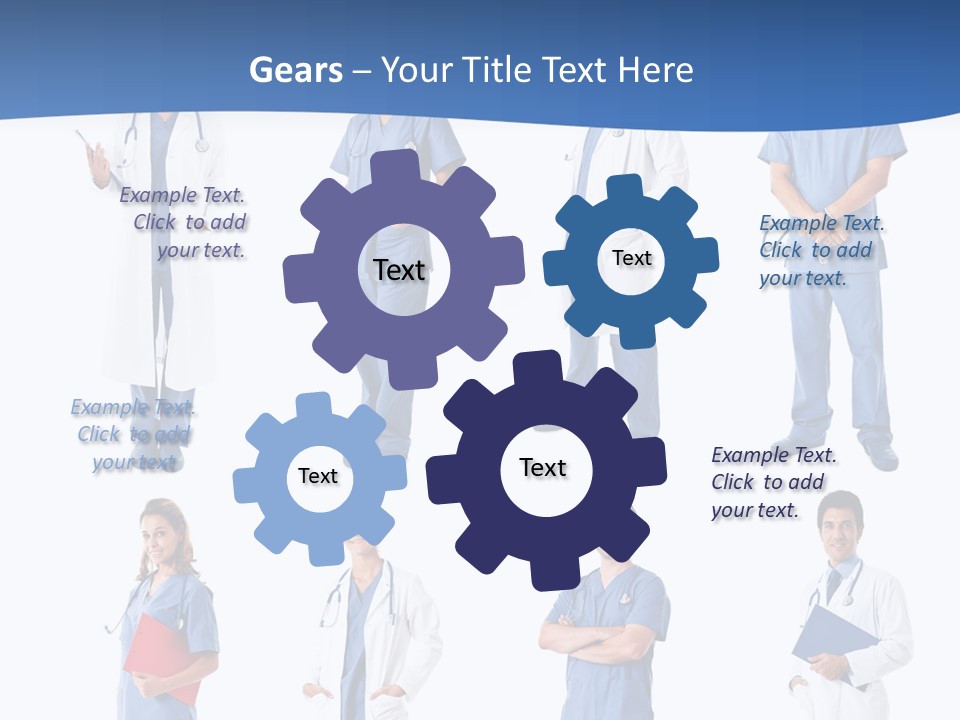 Gears – Your Title Text Here

Example Text. Click to add your text.

Text

Text

Example Text. Click to add your text.

Example Text. Click to add your text.

Text

Text

Example Text. Click to add your text.